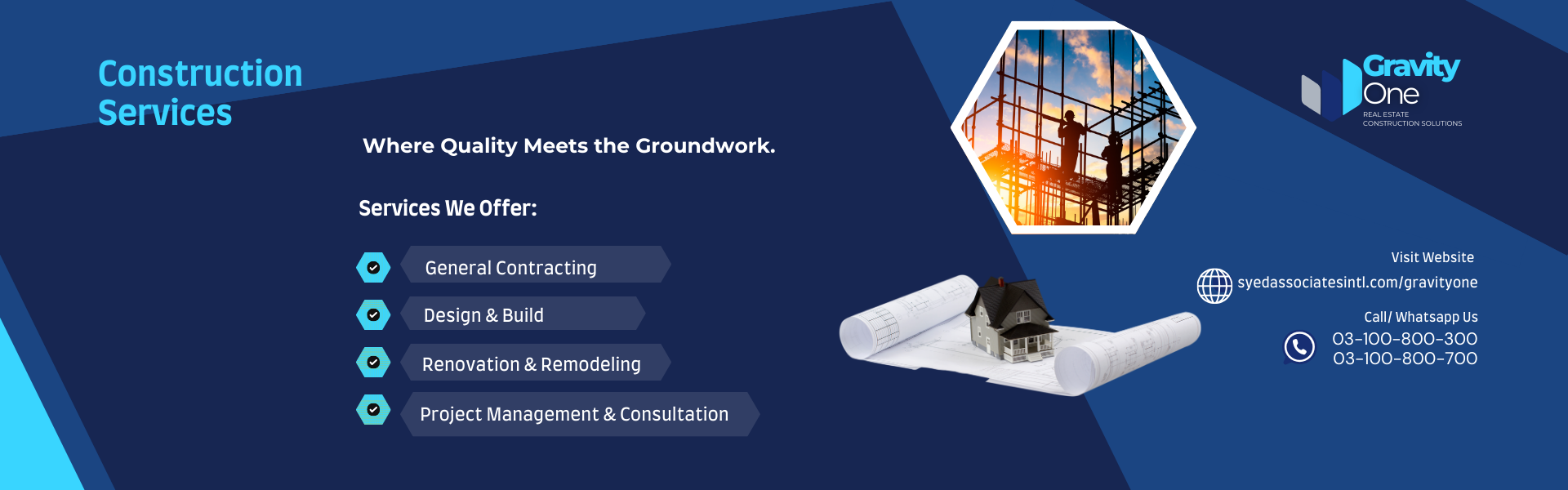 Construction Services

Where Quality Meets the Groundwork.

Services We Offer:

General Contracting

Design & Build

Renovation & Remodeling

Project Management & Consultation

Gravity One
REAL ESTATE
CONSTRUCTION SOLUTIONS

Visit Website
syedassociatesintl.com/gravityone

Call/ Whatsapp Us
03-100-800-300
03-100-800-700